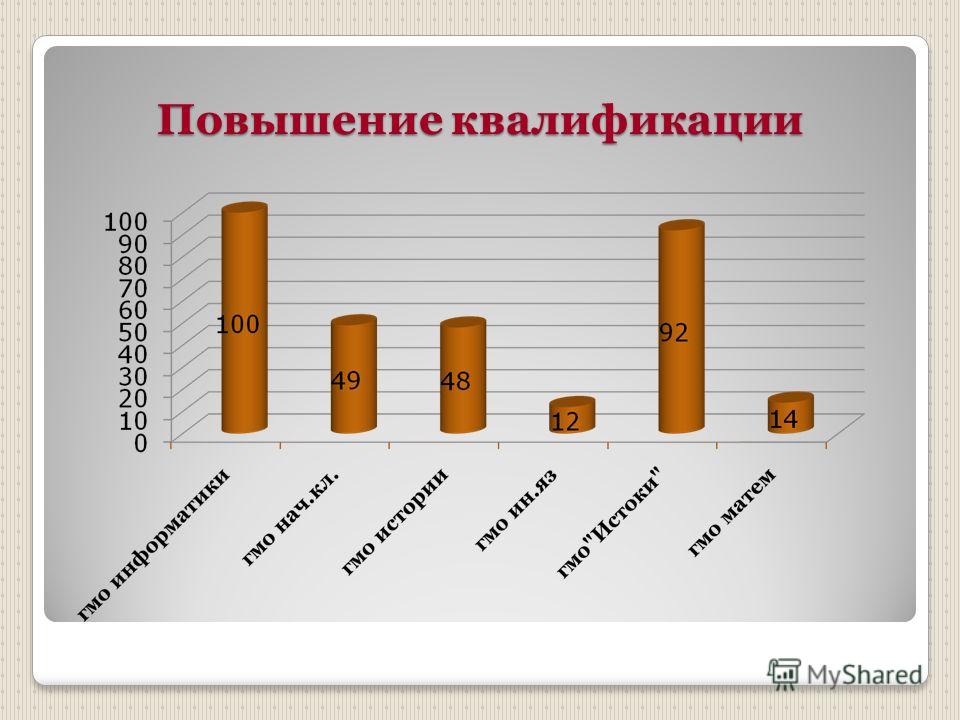 Повышение квалификации

100
90
80
70
60
50
40
30
20
10
0

100
49
48
12
92
14

гмо информатики
гмо нач.кл.
гмо истории
гмо ин.яз
гмо"Истоки"
гмо матем

MyShared